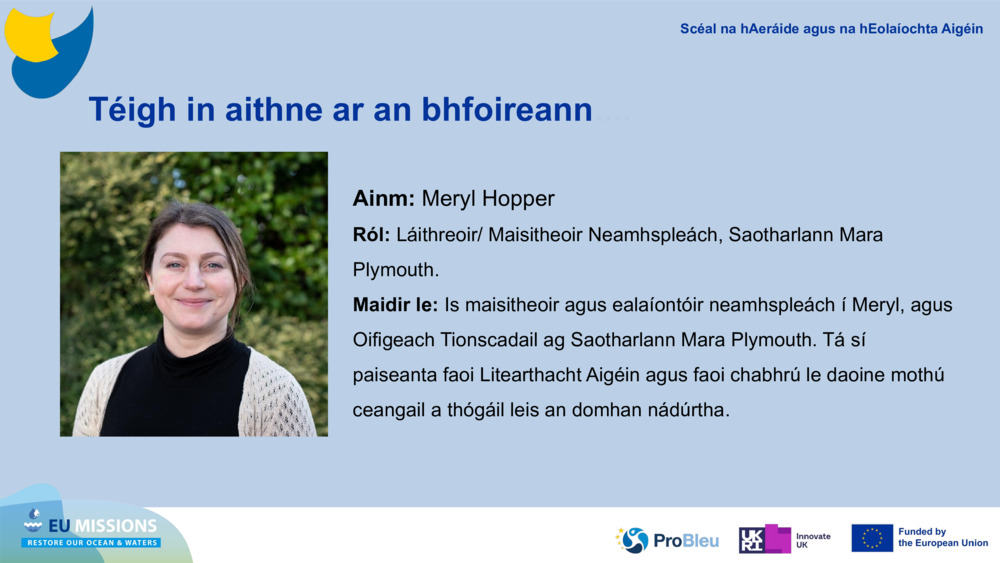 Scéal na hAeráide agus na hEolaíochta Aigéin

Téigh in aithne ar an bhfoireann

Ainm: Meryl Hopper

Ról: Láithreoir/ Maisitheoir Neamhspleách, Saotharlann Mara Plymouth.

Maidir le: Is maisitheoir agus ealaíontóir neamhspleách í Meryl, agus Oifigeach Tionscadail ag Saotharlann Mara Plymouth. Tá sí paiseanta faoi Litearthacht Aigéin agus faoi chabhrú le daoine mothú ceangail a thógáil leis an domhan nádúrtha.

EU MISSIONS
RESTORE OUR OCEAN & WATERS

ProBleu

UKRI Innovate UK

Funded by the European Union